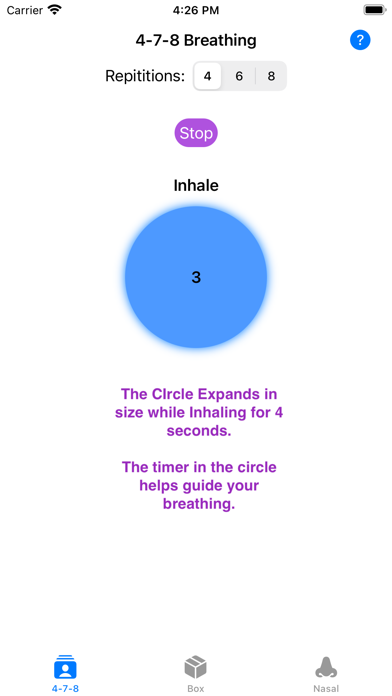 Carrier 4:26 PM

4-7-8 Breathing ?

Repititions: 4 6 8

Stop

Inhale

3

The CIrcle Expands in size while Inhaling for 4 seconds.

The timer in the circle helps guide your breathing.

4-7-8 Box Nasal